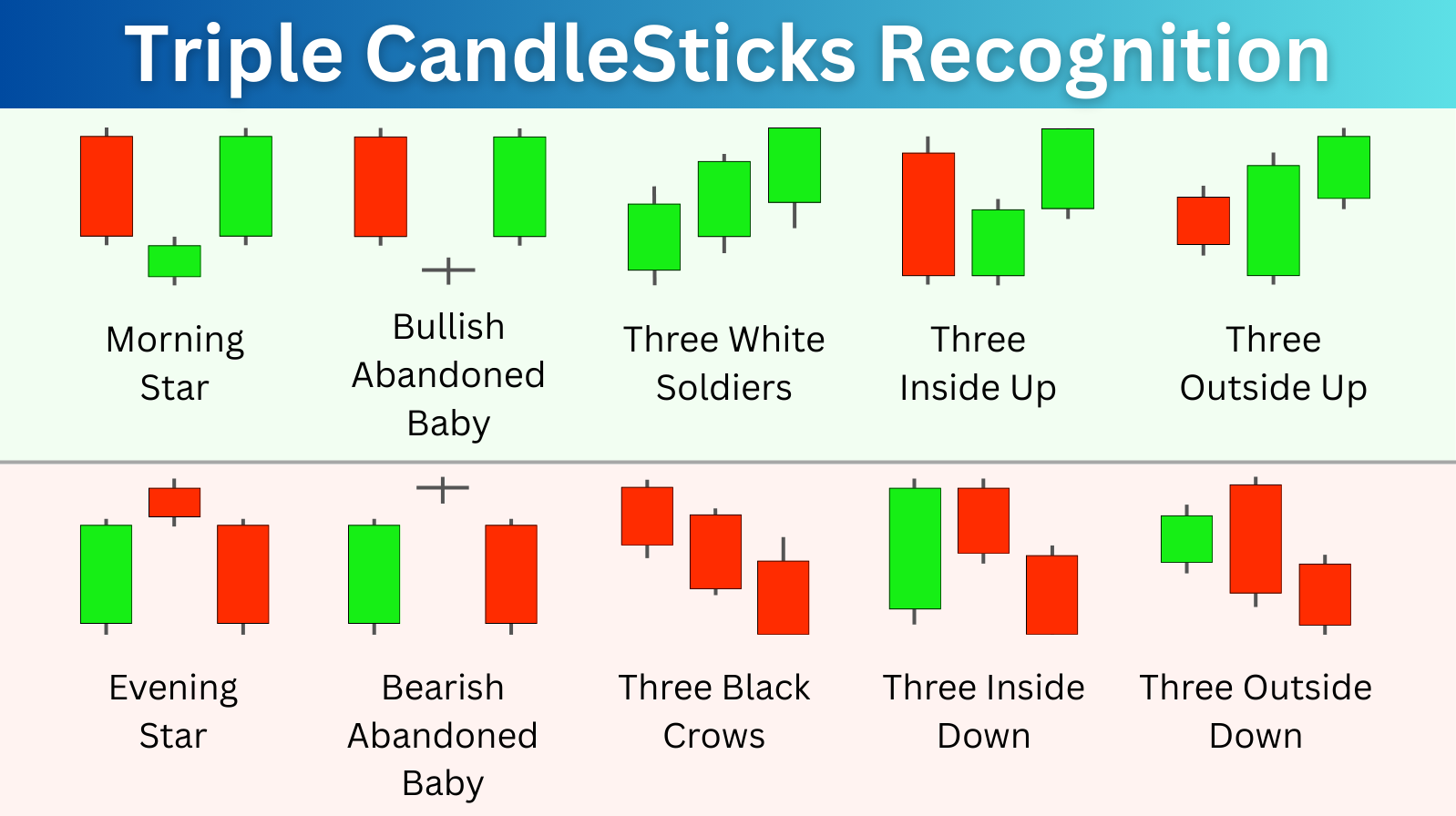 Triple CandleSticks Recognition

Morning Star

Bullish Abandoned Baby

Three White Soldiers

Three Inside Up

Three Outside Up

Evening Star

Bearish Abandoned Baby

Three Black Crows

Three Inside Down

Three Outside Down